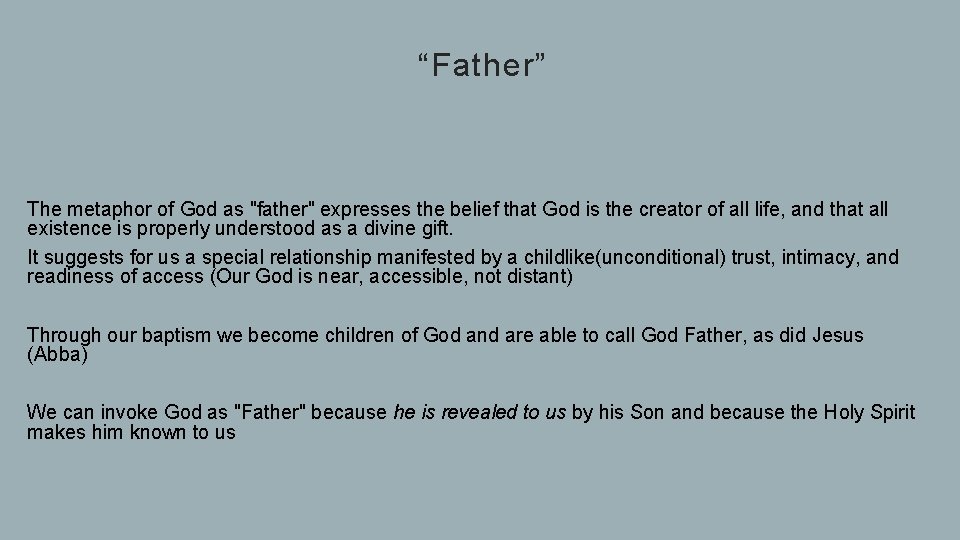 “Father”

The metaphor of God as "father" expresses the belief that God is the creator of all life, and that all existence is properly understood as a divine gift.

It suggests for us a special relationship manifested by a childlike(unconditional) trust, intimacy, and readiness of access (Our God is near, accessible, not distant)

Through our baptism we become children of God and are able to call God Father, as did Jesus (Abba)

We can invoke God as "Father" because he is revealed to us by his Son and because the Holy Spirit makes him known to us